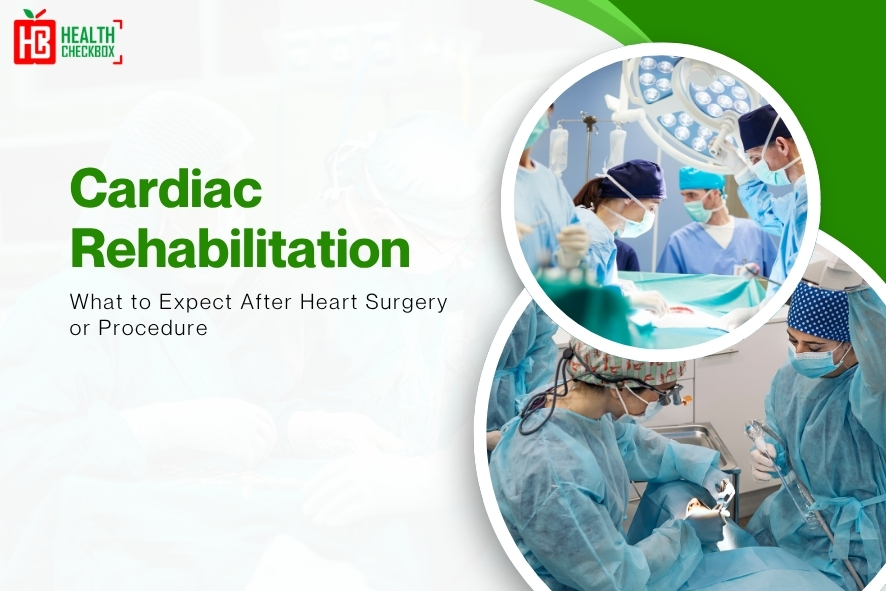 HC HEALTH CHECKBOX

Cardiac Rehabilitation

What to Expect After Heart Surgery or Procedure